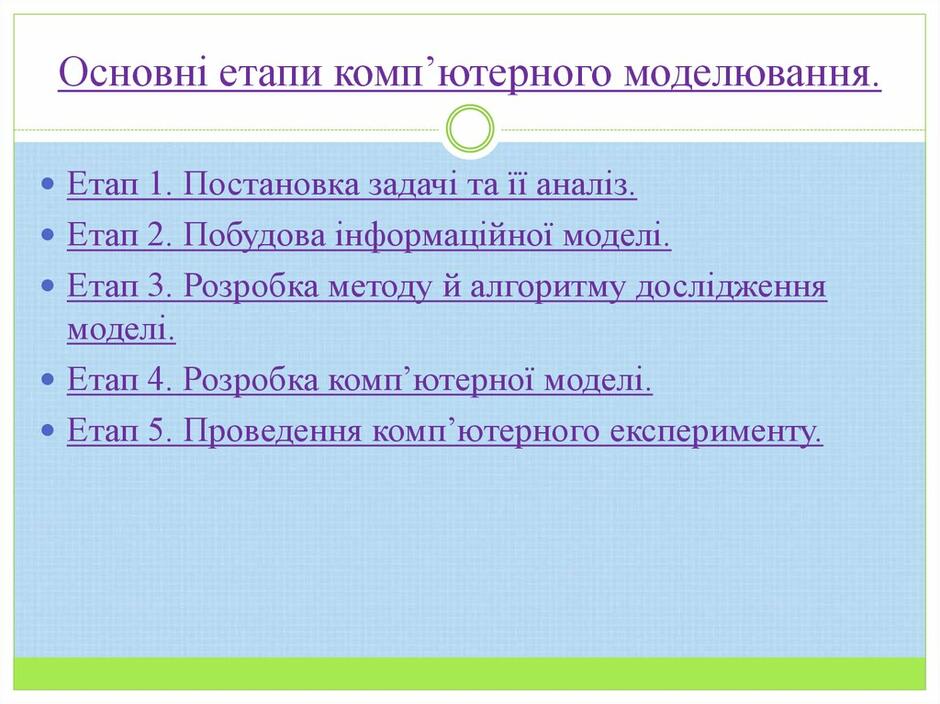 Основні етапи комп’ютерного моделювання.

Етап 1. Постановка задачі та її аналіз.
Етап 2. Побудова інформаційної моделі.
Етап 3. Розробка методу й алгоритму дослідження моделі.
Етап 4. Розробка комп’ютерної моделі.
Етап 5. Проведення комп’ютерного експерименту.